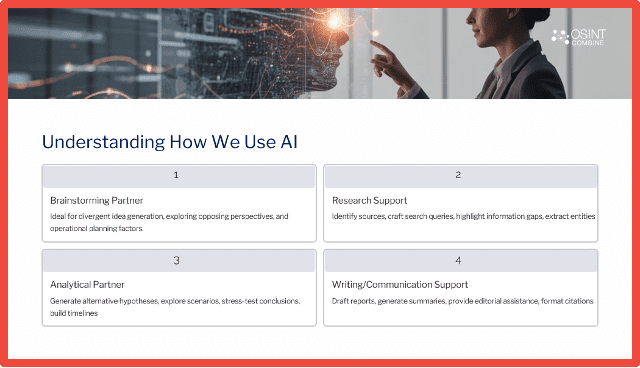 OSINT COMBINE

Understanding How We Use AI

1

Brainstorming Partner

Ideal for divergent idea generation, exploring opposing perspectives, and operational planning factors.

2

Research Support

Identify sources, craft search queries, highlight information gaps, extract entities

3

Analytical Partner

Generate alternative hypotheses, explore scenarios, stress-test conclusions, build timelines

4

Writing/Communication Support

Draft reports, generate summaries, provide editorial assistance, format citations